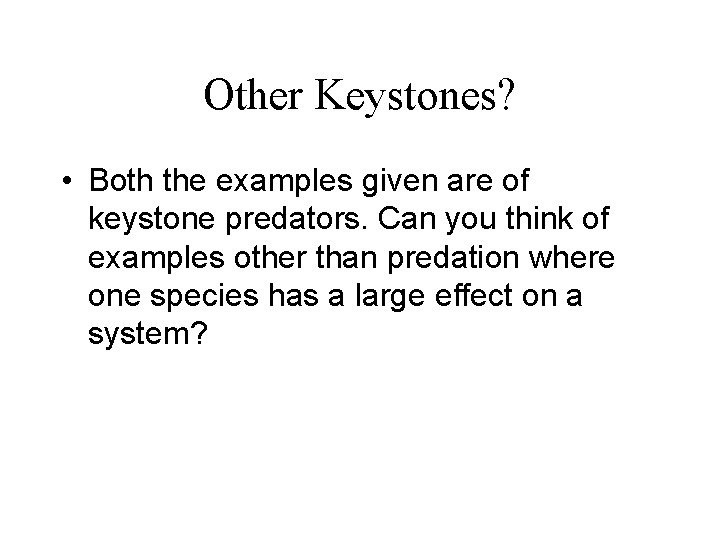 Other Keystones?

• Both the examples given are of keystone predators. Can you think of examples other than predation where one species has a large effect on a system?